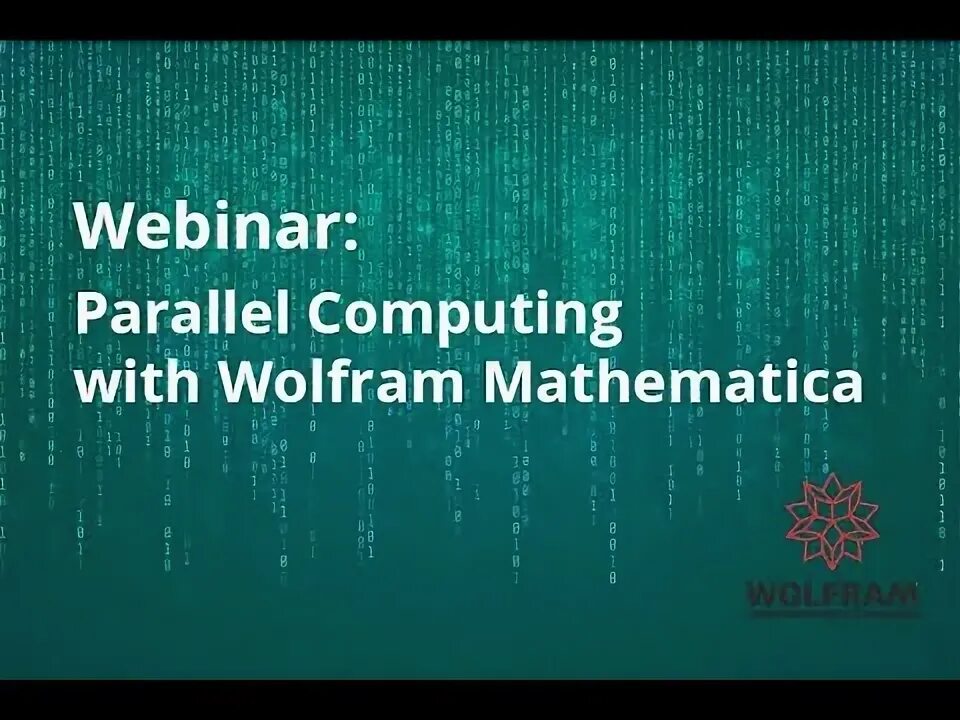 Webinar:
Parallel Computing with Wolfram Mathematica

WOLFRAM